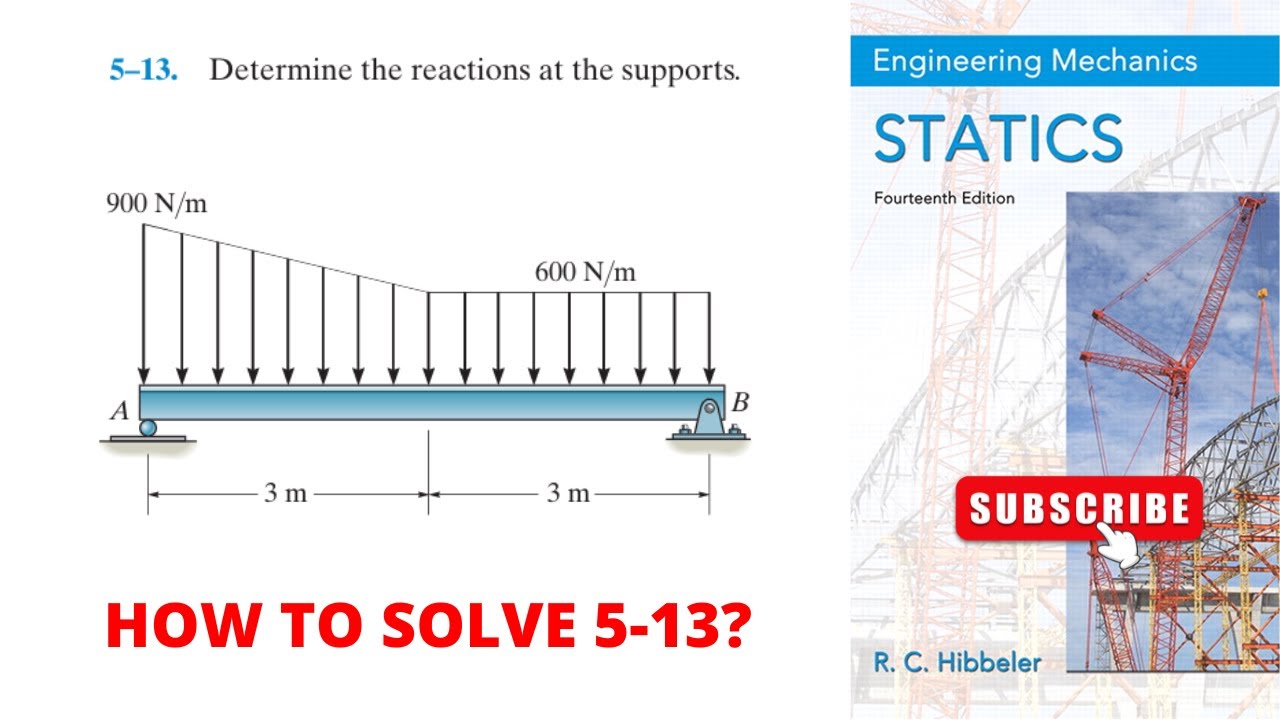 5–13. Determine the reactions at the supports.

900 N/m

600 N/m

A

B

3 m

3 m

HOW TO SOLVE 5-13?

Engineering Mechanics

STATICS

Fourteenth Edition

SUBSCRIBE

R. C. Hibbeler